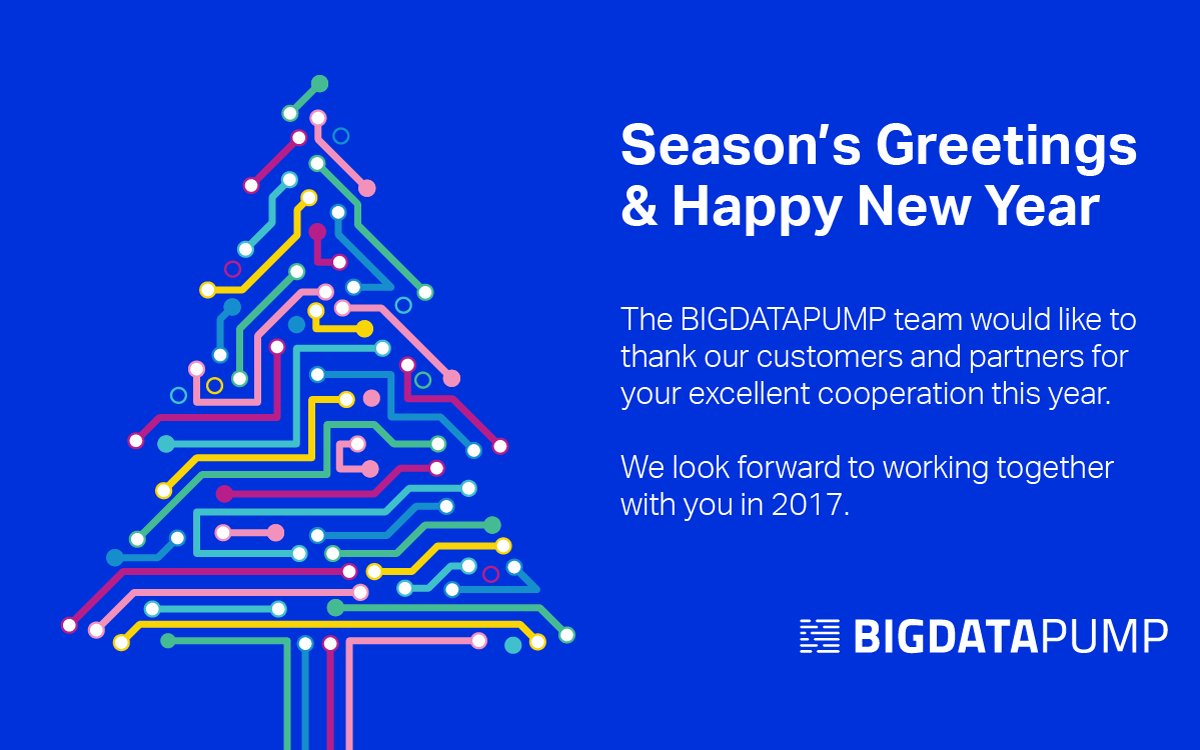 Season's Greetings & Happy New Year

The BIGDATAPUMP team would like to thank our customers and partners for your excellent cooperation this year.

We look forward to working together with you in 2017.

BIGDATAPUMP